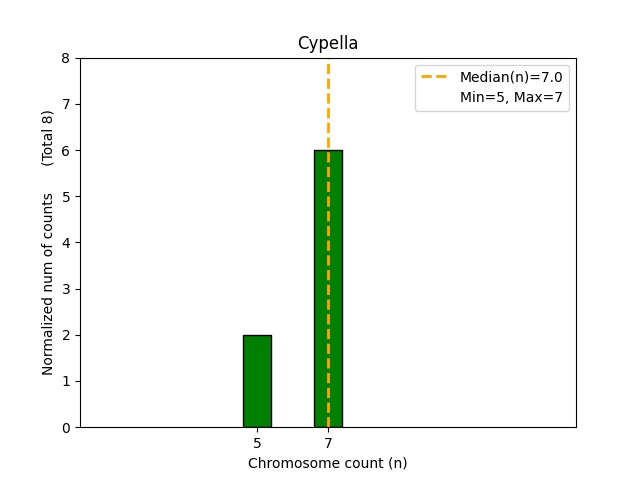 Cypella

Median(n)=7.0
Min=5, Max=7

Normalized num of counts (Total 8)

8
7
6
5
4
3
2
1
0

5
7

Chromosome count (n)